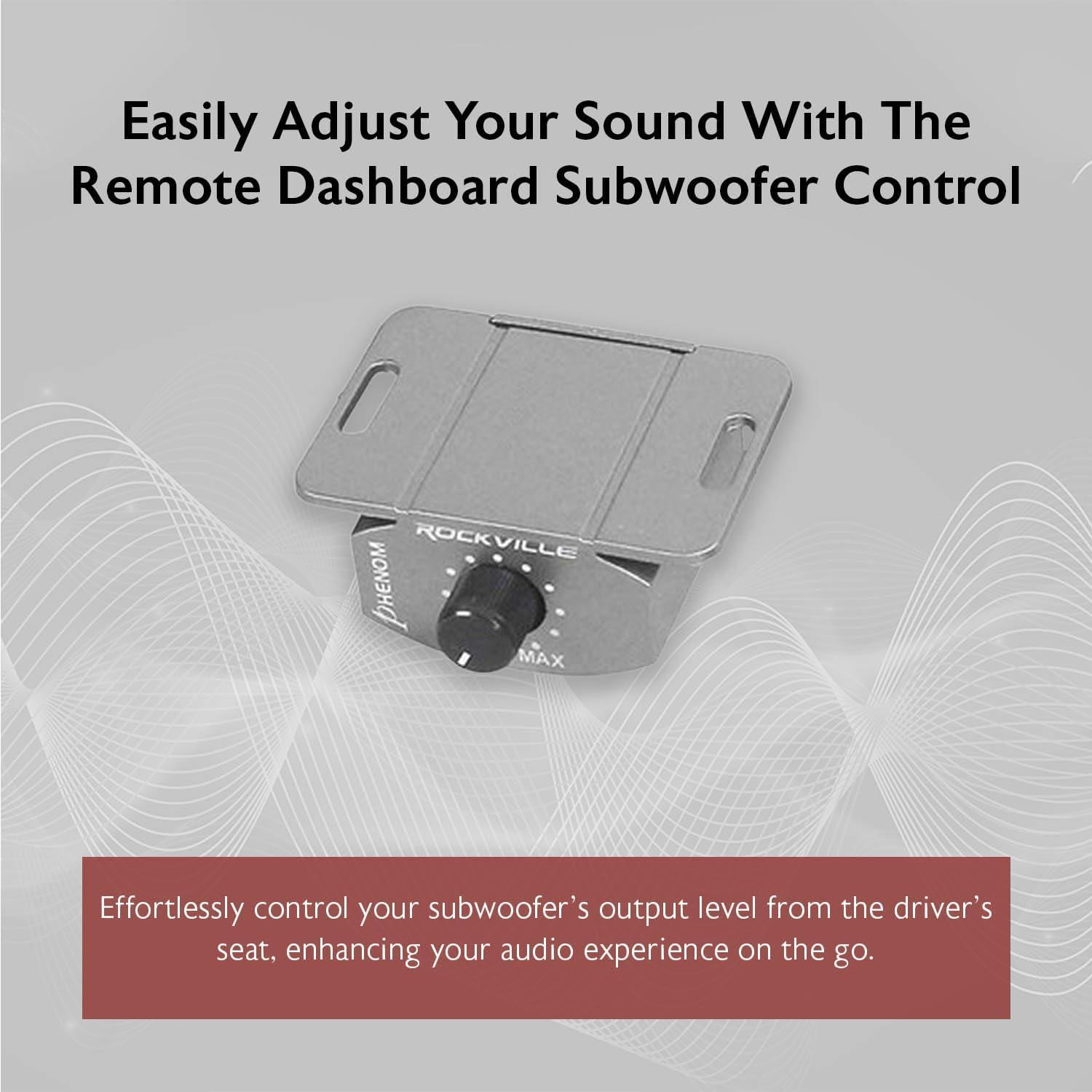 Easily Adjust Your Sound With The Remote Dashboard Subwoofer Control

ROCKVILLE

PHENOM

MAX

Effortlessly control your subwoofer's output level from the driver's seat, enhancing your audio experience on the go.